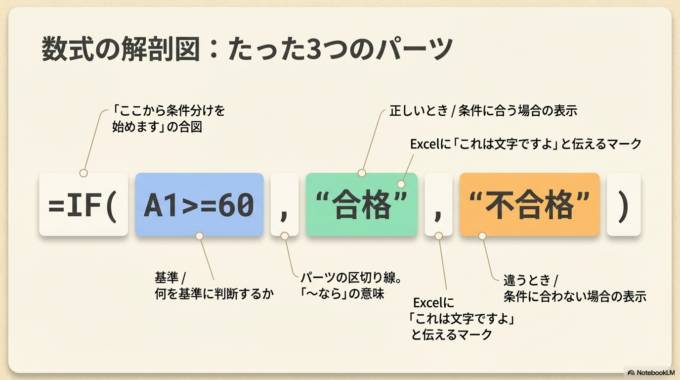 数式の解剖図：たった3つのパーツ

「ここから条件分けを始めます」の合図

正しいとき / 条件に合う場合の表示

Excelに「これは文字ですよ」と伝えるマーク

=IF( A1>=60 , “合格” , “不合格” )

基準 / 何を基準に判断するか

パーツの区切り線。「〜なら」の意味

Excelに「これは文字ですよ」と伝えるマーク

違うとき / 条件に合わない場合の表示

NotebookLM